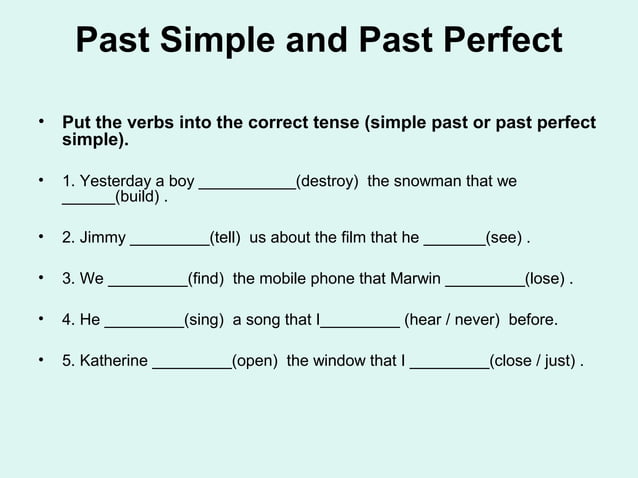 Past Simple and Past Perfect

• Put the verbs into the correct tense (simple past or past perfect simple).

• 1. Yesterday a boy ___________(destroy) the snowman that we ______(build) .

• 2. Jimmy _________(tell) us about the film that he _______(see) .

• 3. We _________(find) the mobile phone that Marwin _________(lose) .

• 4. He _________(sing) a song that I_________ (hear / never) before.

• 5. Katherine _________(open) the window that I _________(close / just) .